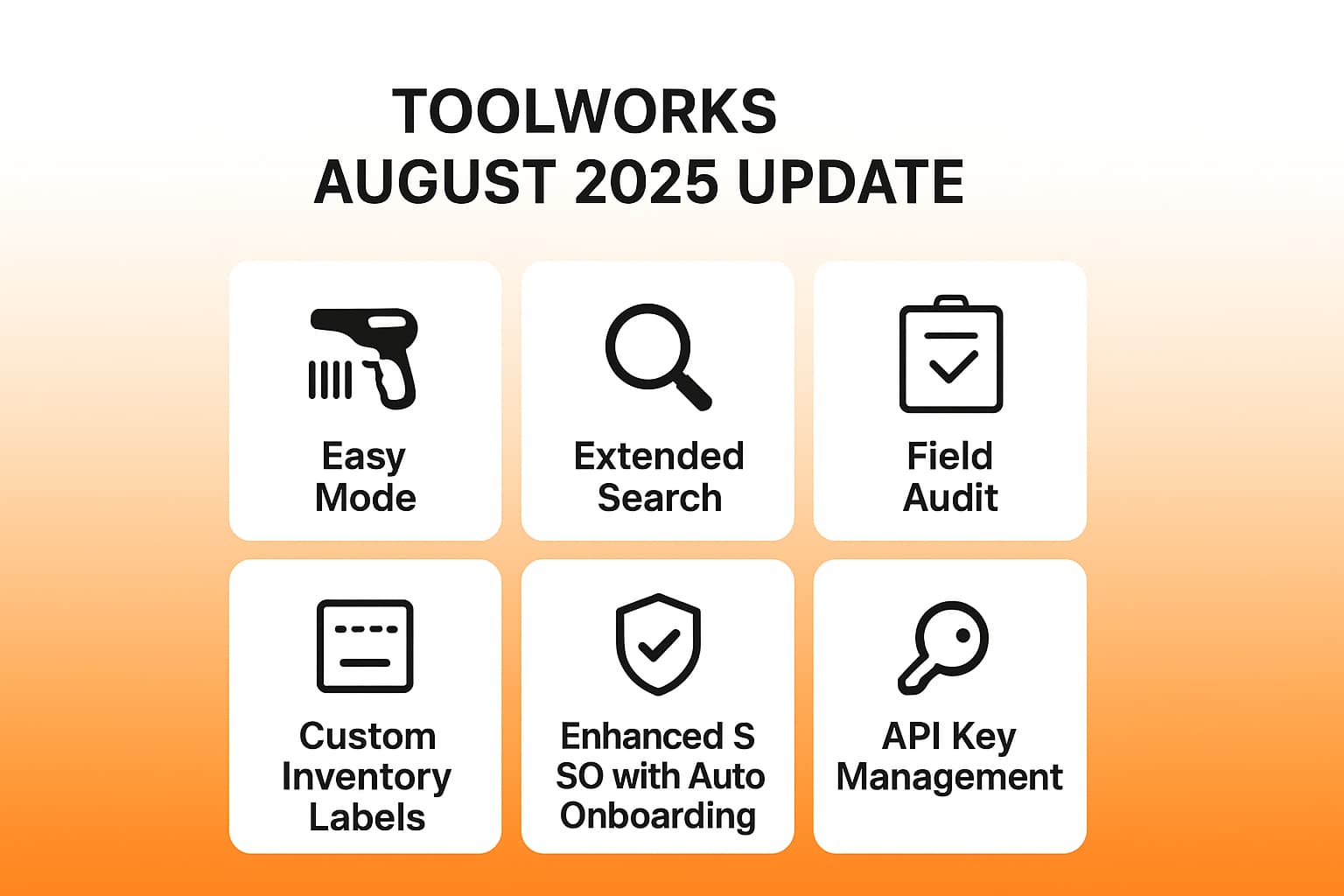 TOOLWORKS
AUGUST 2025 UPDATE

Easy Mode

Extended Search

Field Audit

Custom Inventory Labels

Enhanced S SO with Auto Onboarding

API Key Management